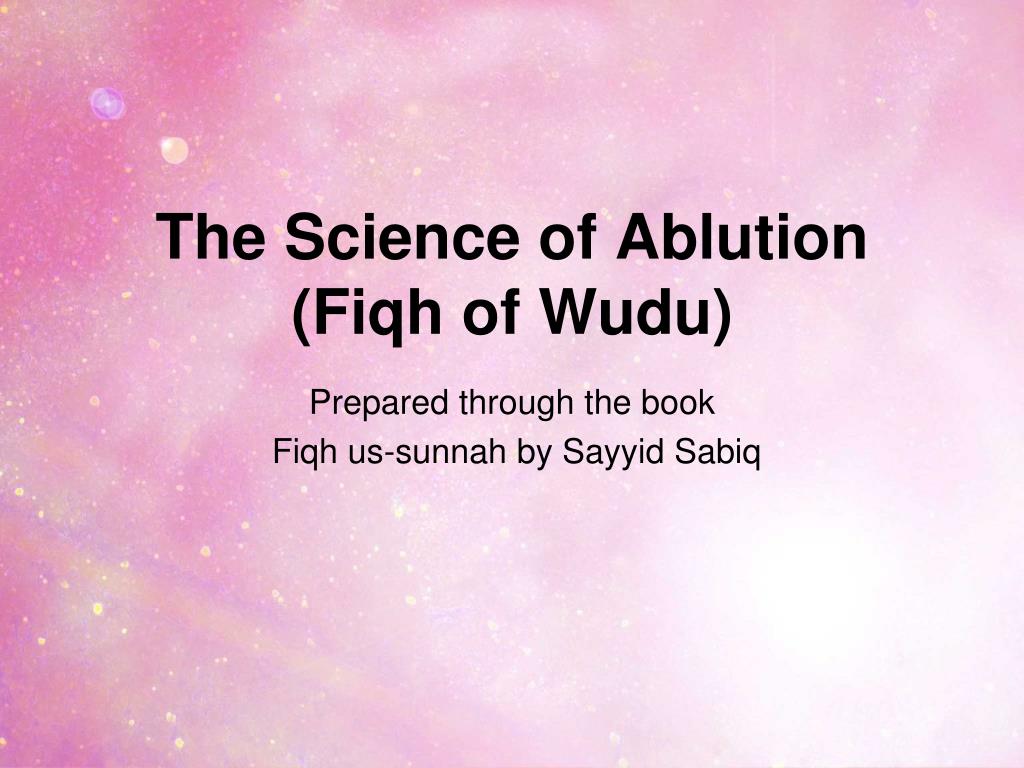 The Science of Ablution (Fiqh of Wudu)

Prepared through the book
Fiqh us-sunnah by Sayyid Sabiq